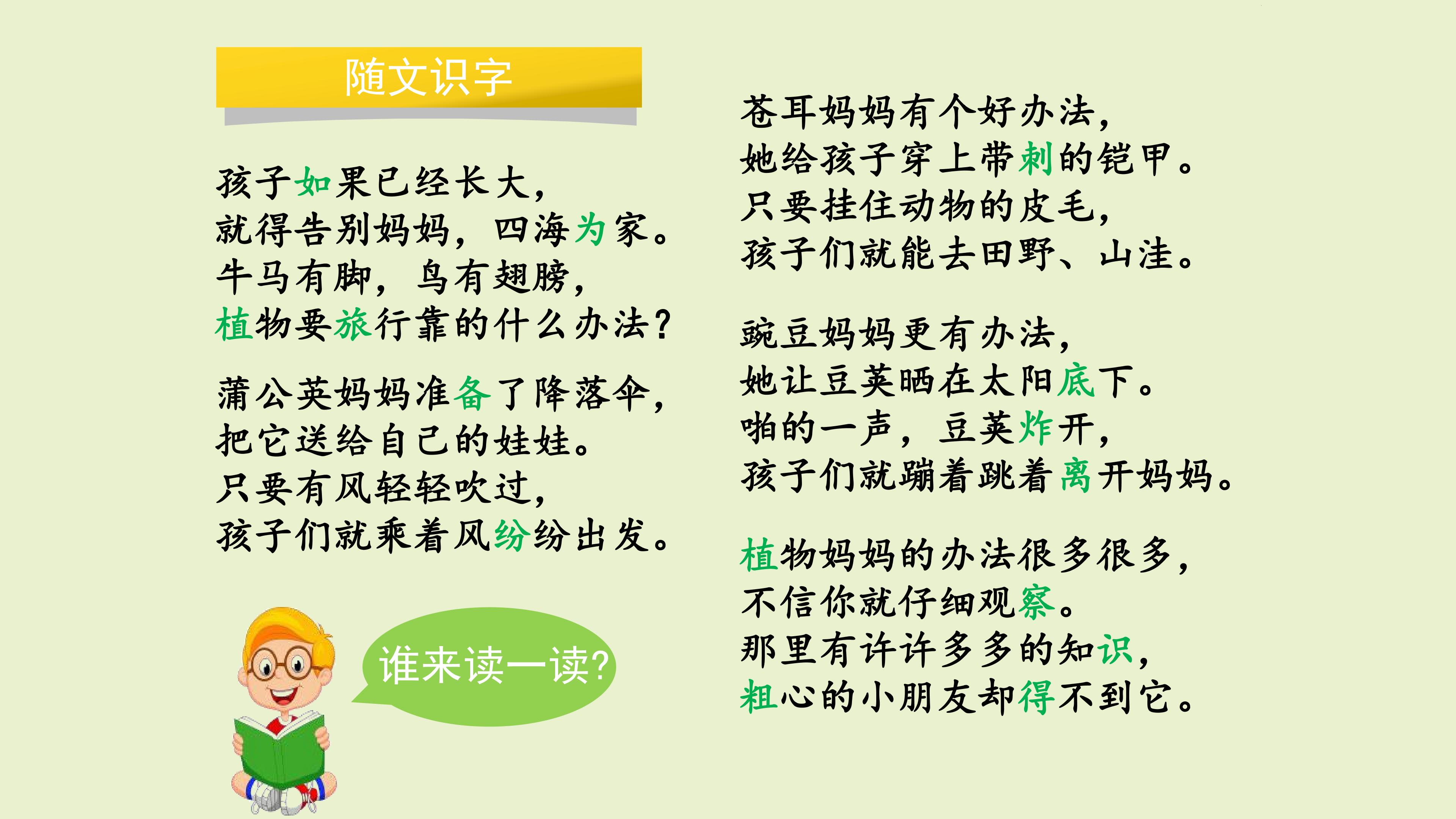 随文识字

孩子如果已经长大，
就得告别妈妈，四海为家。
牛马有脚，鸟有翅膀，
植物要旅行靠的什么办法？

蒲公英妈妈准备了降落伞，
把它送给自己的娃娃。
只要有风轻轻吹过，
孩子们就乘着风纷纷出发。

谁来读一读？

苍耳妈妈有个好办法，
她给孩子穿上带刺的铠甲。
只要挂住动物的皮毛，
孩子们就能去田野、山洼。

豌豆妈妈更有办法，
她让豆荚晒在太阳底下。
啪的一声，豆荚炸开，
孩子们就蹦着跳着离开妈妈。

植物妈妈的办法很多很多，
不信你就仔细观察。
那里有许许多多的知识，
粗心的小朋友却得不到它。